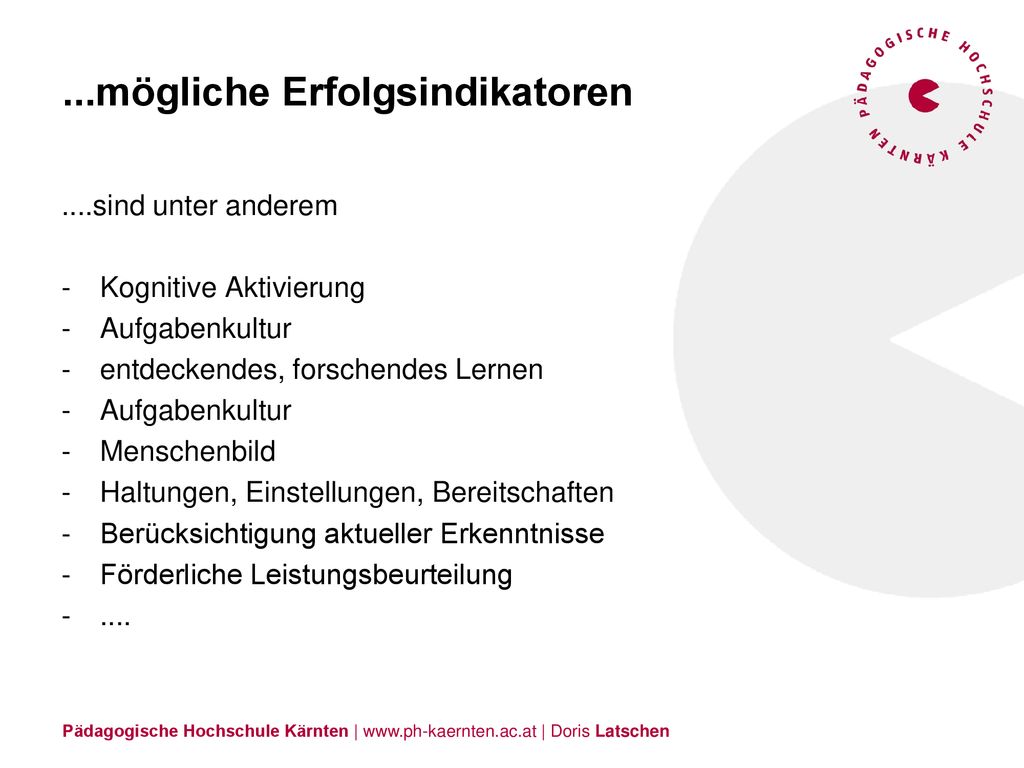 PÄDAGOGISCHE HOCHSCHULE KÄRNTEN

...mögliche Erfolgsindikatoren

....sind unter anderem

- Kognitive Aktivierung
- Aufgabenkultur
- entdeckendes, forschendes Lernen
- Aufgabenkultur
- Menschenbild
- Haltungen, Einstellungen, Bereitschaften
- Berücksichtigung aktueller Erkenntnisse
- Förderliche Leistungsbeurteilung
- ....

Pädagogische Hochschule Kärnten | www.ph-kaernten.ac.at | Doris Latschen